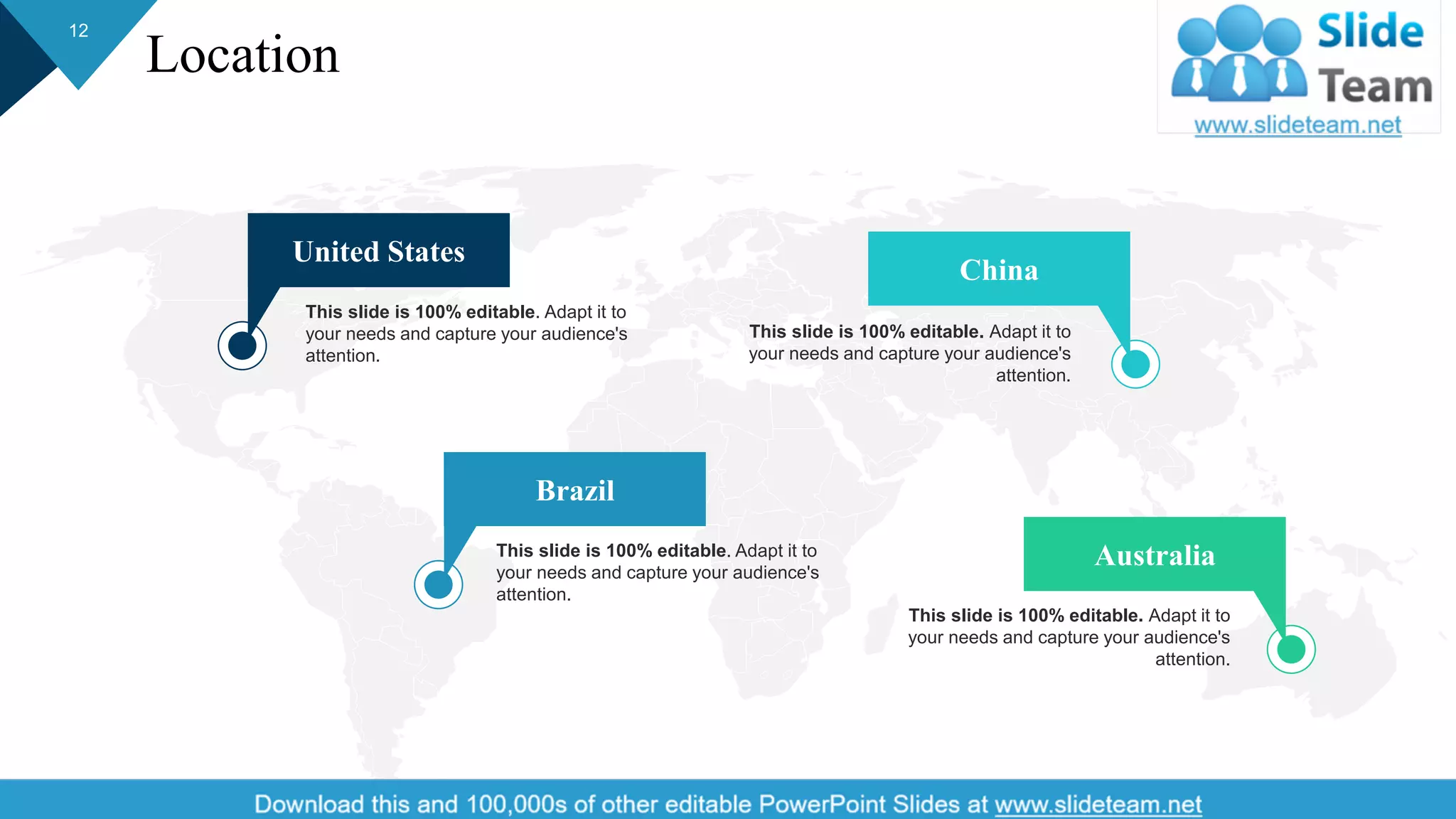 12

Location

Slide Team
www.slideteam.net

United States

This slide is 100% editable. Adapt it to your needs and capture your audience's attention.

China

This slide is 100% editable. Adapt it to your needs and capture your audience's attention.

Brazil

This slide is 100% editable. Adapt it to your needs and capture your audience's attention.

Australia

This slide is 100% editable. Adapt it to your needs and capture your audience's attention.

Download this and 100,000s of other editable PowerPoint Slides at www.slideteam.net